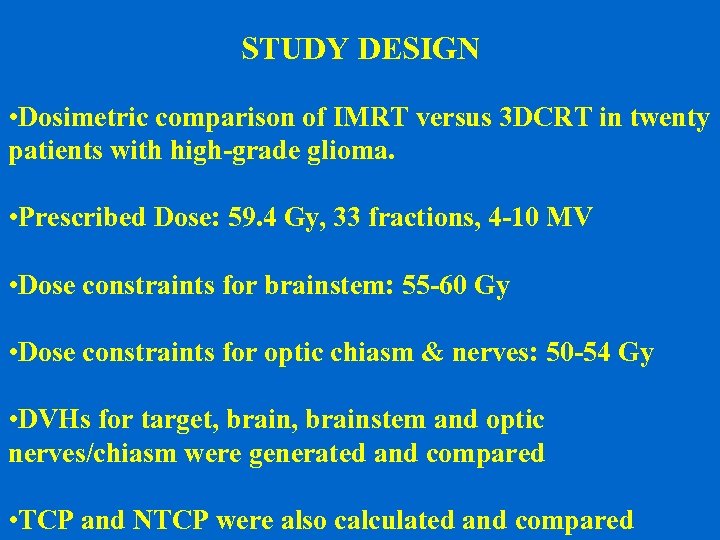 STUDY DESIGN

•Dosimetric comparison of IMRT versus 3DCRT in twenty patients with high-grade glioma.

•Prescribed Dose: 59.4 Gy, 33 fractions, 4-10 MV

•Dose constraints for brainstem: 55-60 Gy

•Dose constraints for optic chiasm & nerves: 50-54 Gy

•DVHs for target, brain, brainstem and optic nerves/chiasm were generated and compared

•TCP and NTCP were also calculated and compared